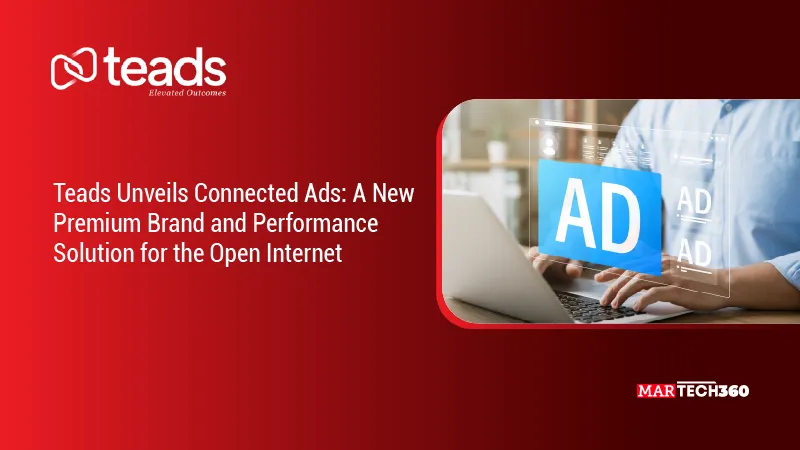 teads
Elevated Outcomes

Teads Unveils Connected Ads: A New Premium Brand and Performance Solution for the Open Internet

AD
AD
AD

MARTECH360